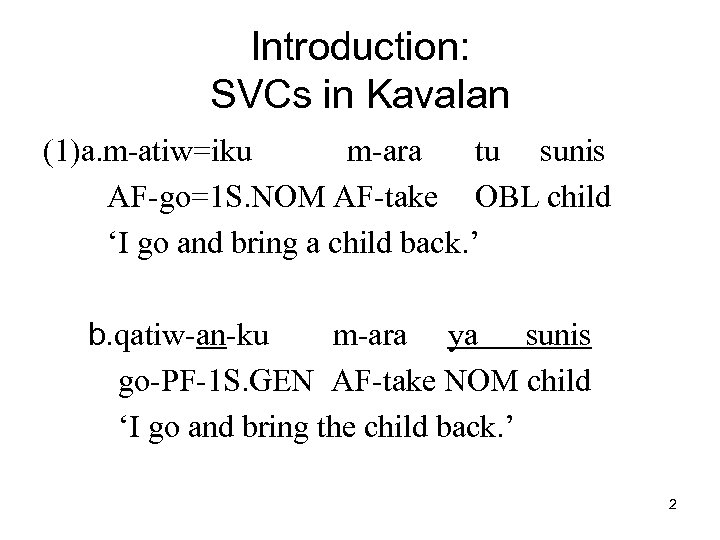 Introduction:
SVCs in Kavalan

(1)a.m-atiw=iku m-ara tu sunis
AF-go=1S.NOM AF-take OBL child
‘I go and bring a child back.’

b.qatiw-an-ku m-ara ya sunis
go-PF-1S.GEN AF-take NOM child
‘I go and bring the child back.’

2